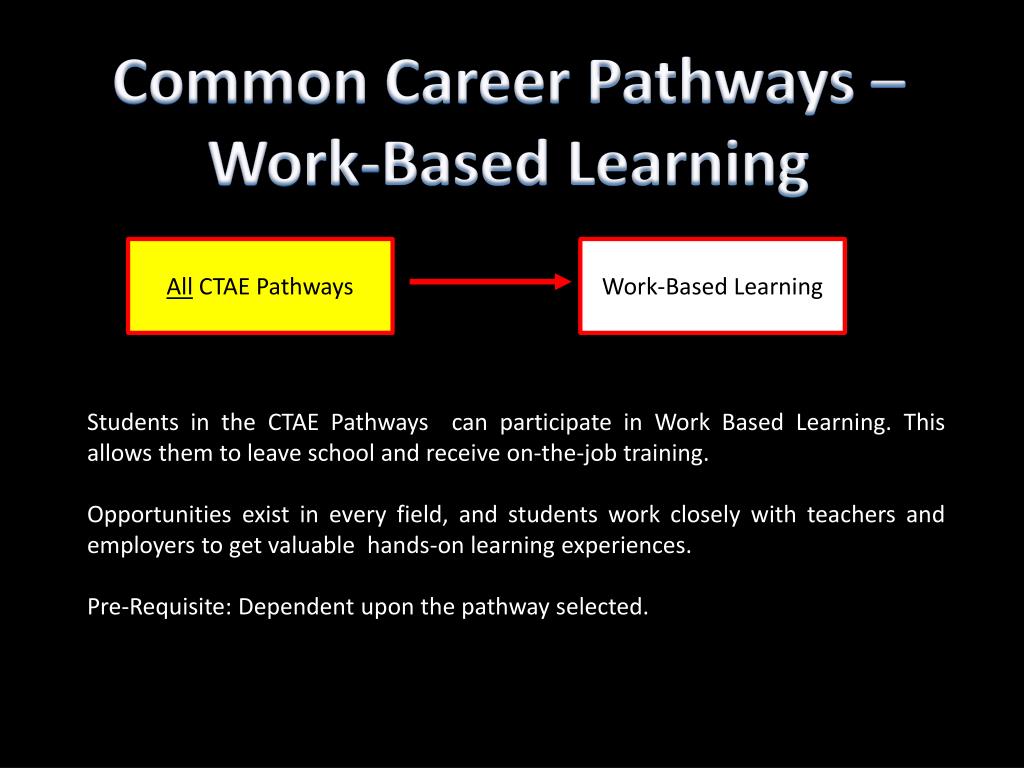 Common Career Pathways – Work-Based Learning

All CTAE Pathways

Work-Based Learning

Students in the CTAE Pathways can participate in Work Based Learning. This allows them to leave school and receive on-the-job training.

Opportunities exist in every field, and students work closely with teachers and employers to get valuable hands-on learning experiences.

Pre-Requisite: Dependent upon the pathway selected.